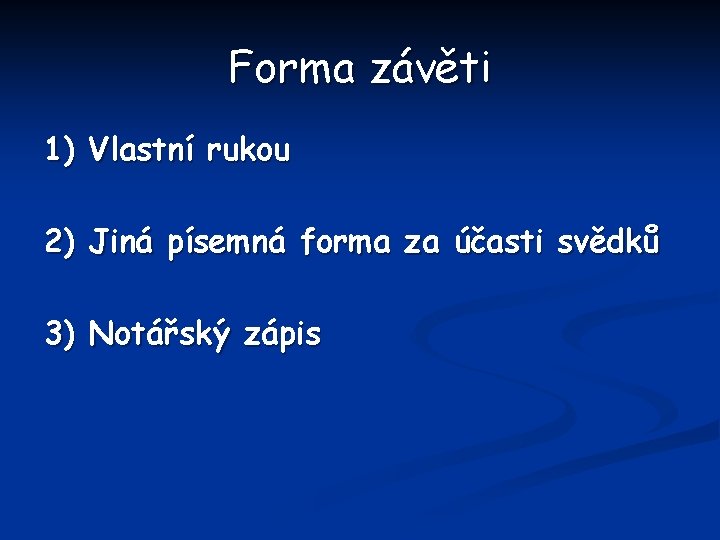 Forma závěti

1) Vlastní rukou

2) Jiná písemná forma za účasti svědků

3) Notářský zápis